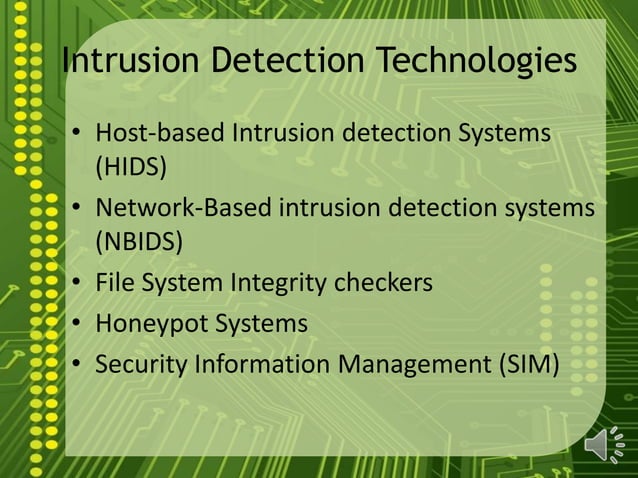 Intrusion Detection Technologies

• Host-based Intrusion detection Systems (HIDS)
• Network-Based intrusion detection systems (NBIDS)
• File System Integrity checkers
• Honeypot Systems
• Security Information Management (SIM)